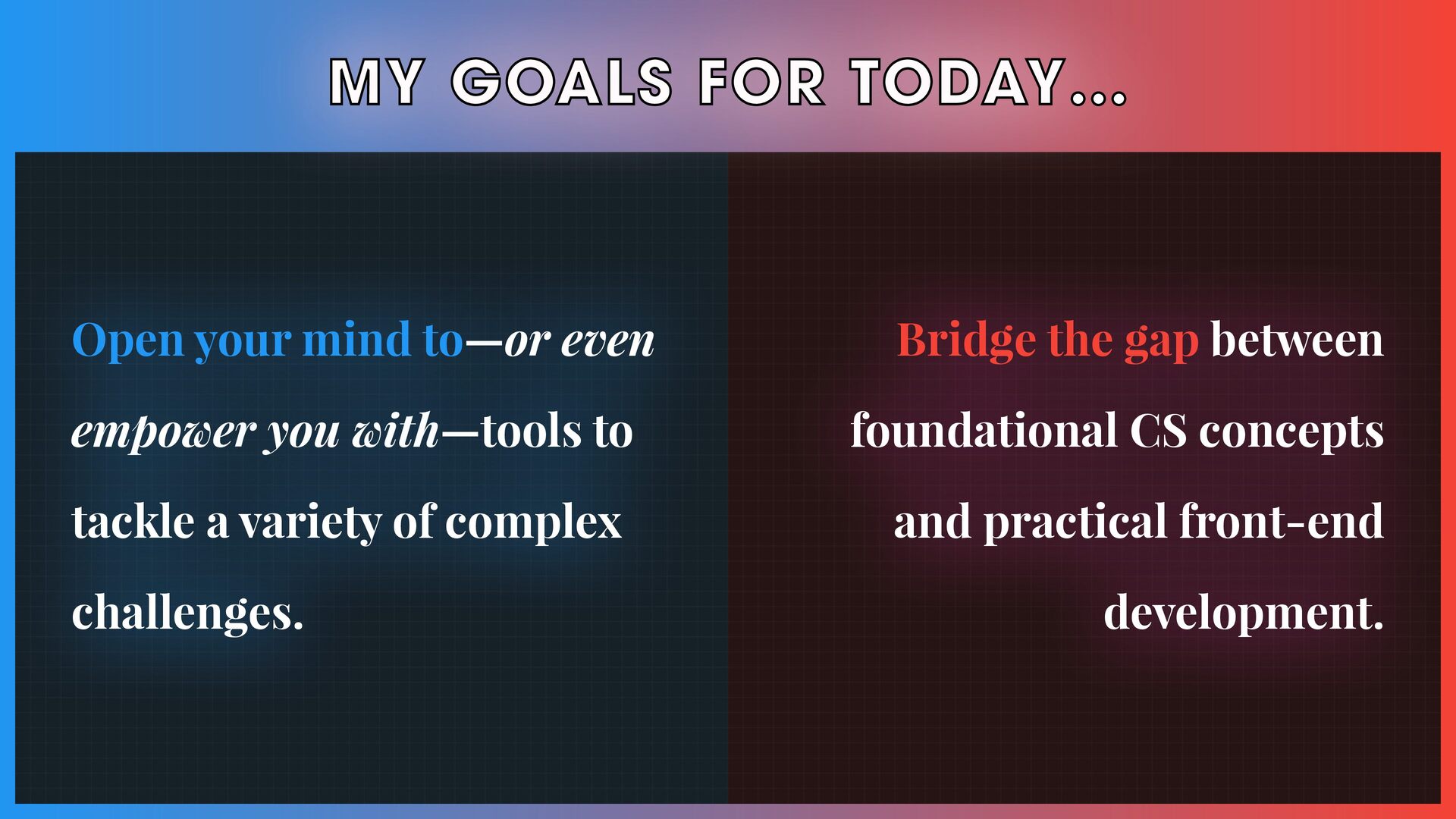 MY GOALS FOR TODAY...

Open your mind to—or even empower you with—tools to tackle a variety of complex challenges.

Bridge the gap between foundational CS concepts and practical front-end development.